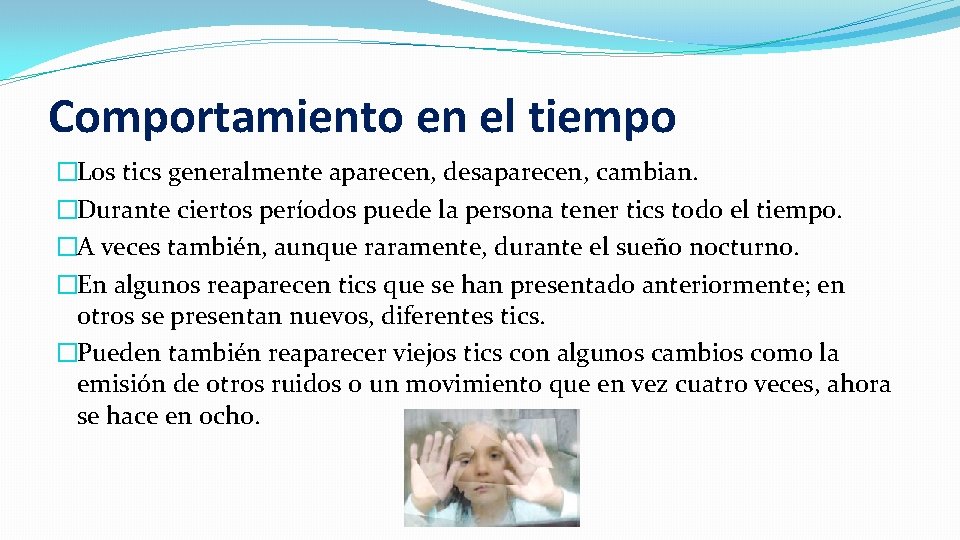 Comportamiento en el tiempo

�Los tics generalmente aparecen, desaparecen, cambian.

�Durante ciertos períodos puede la persona tener tics todo el tiempo.

�A veces también, aunque raramente, durante el sueño nocturno.

�En algunos reaparecen tics que se han presentado anteriormente; en otros se presentan nuevos, diferentes tics.

�Pueden también reaparecer viejos tics con algunos cambios como la emisión de otros ruidos o un movimiento que en vez cuatro veces, ahora se hace en ocho.